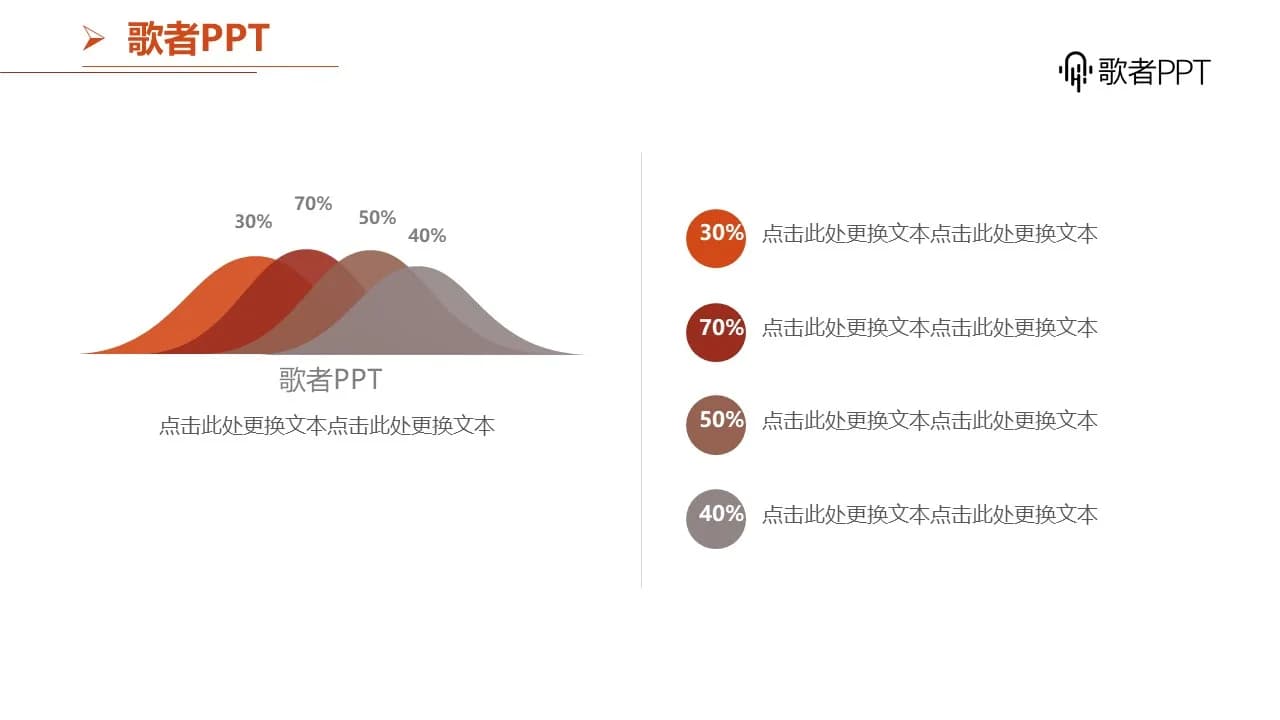 歌者PPT

歌者PPT

30%
70%
50%
40%

歌者PPT

点击此处更换文本点击此处更换文本

30% 点击此处更换文本点击此处更换文本

70% 点击此处更换文本点击此处更换文本

50% 点击此处更换文本点击此处更换文本

40% 点击此处更换文本点击此处更换文本